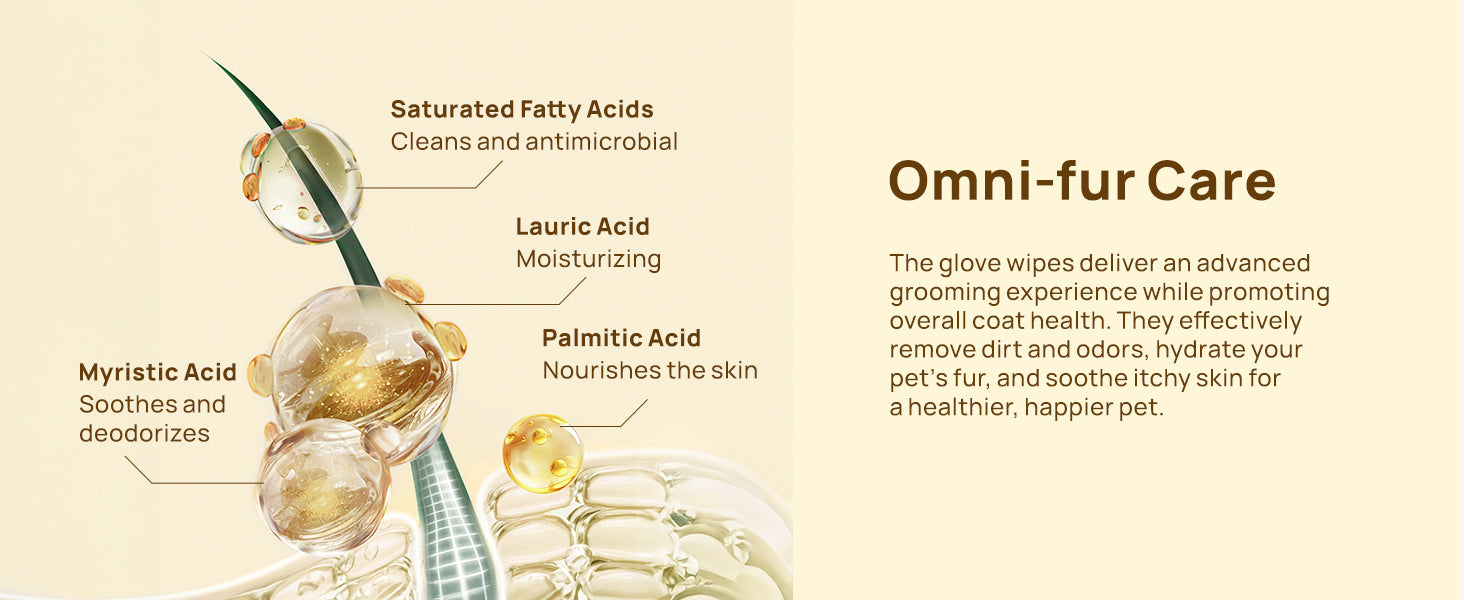 Saturated Fatty Acids
Cleans and antimicrobial

Lauric Acid
Moisturizing

Palmitic Acid
Nourishes the skin

Myristic Acid
Soothes and deodorizes

Omni-fur Care

The glove wipes deliver an advanced grooming experience while promoting overall coat health. They effectively remove dirt and odors, hydrate your pet's fur, and soothe itchy skin for a healthier, happier pet.